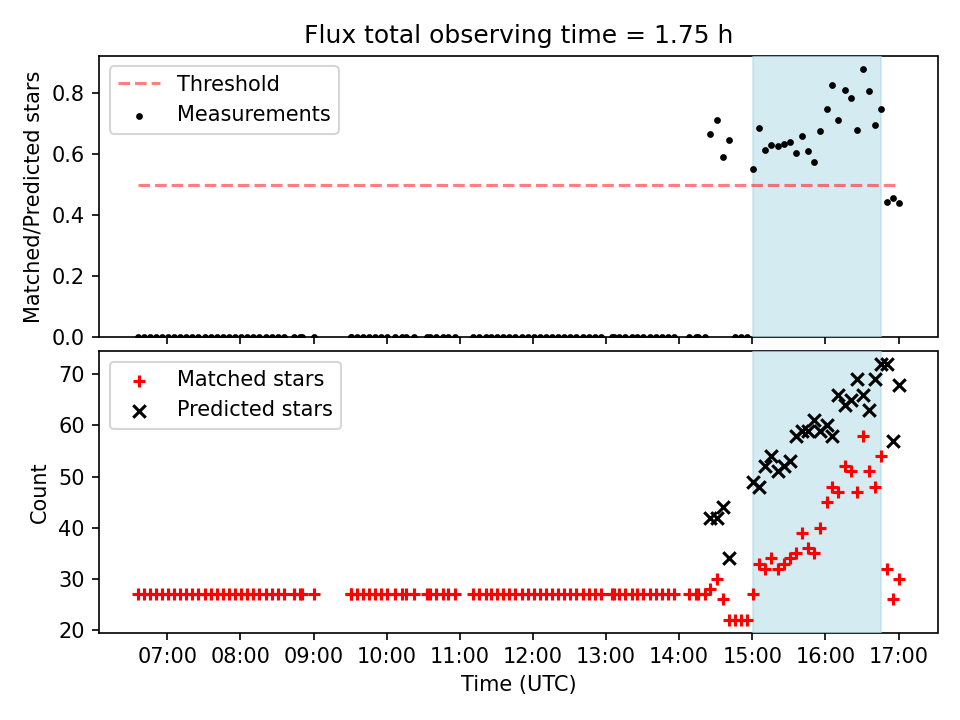 Flux total observing time = 1.75 h

Threshold
Measurements

Matched/Predicted stars

0.8
0.6
0.4
0.2
0.0

Matched stars
Predicted stars

Count

70
60
50
40
30
20

07:00 08:00 09:00 10:00 11:00 12:00 13:00 14:00 15:00 16:00 17:00

Time (UTC)